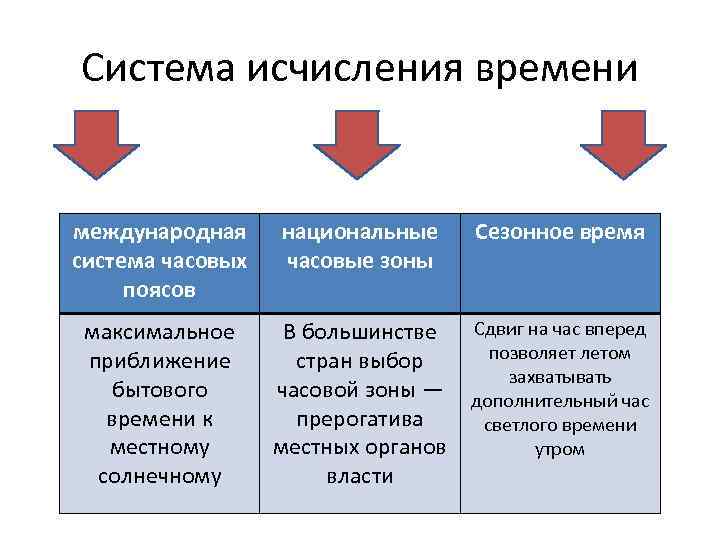 Система исчисления времени

| международная система часовых поясов | национальные часовые зоны | Сезонное время |
|---|---|---|
| максимальное приближение бытового времени к местному солнечному | В большинстве стран выбор часовой зоны — прерогатива местных органов власти | Сдвиг на час вперед позволяет летом захватывать дополнительный час светлого времени утром |